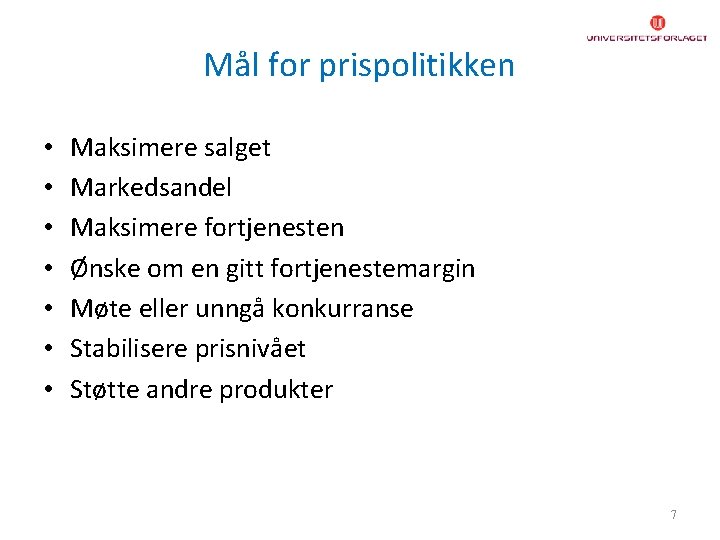 UNIVERSITETSFORLAGET

Mål for prispolitikken

• Maksimere salget
• Markedsandel
• Maksimere fortjenesten
• Ønske om en gitt fortjenestemargin
• Møte eller unngå konkurranse
• Stabilisere prisnivået
• Støtte andre produkter

7